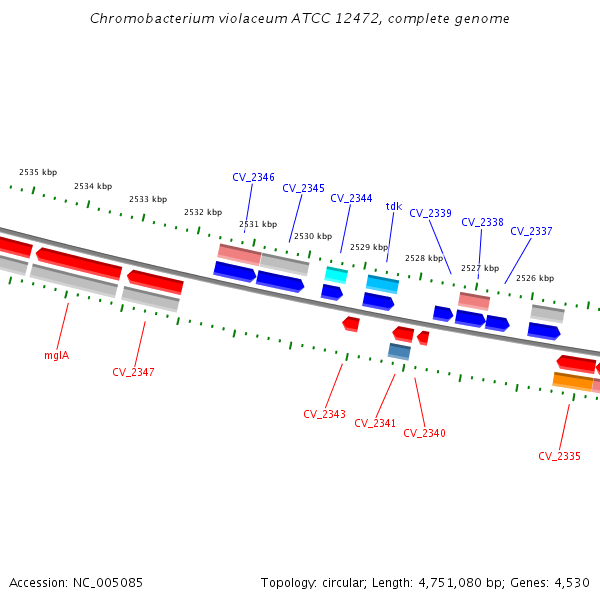 Chromobacterium violaceum ATCC 12472, complete genome

2535 kbp
2534 kbp
2533 kbp
2532 kbp
2531 kbp
2530 kbp
2529 kbp
2528 kbp
2527 kbp
2526 kbp

CV_2346
CV_2345
CV_2344
tdk
CV_2339
CV_2338
CV_2337

mglA
CV_2347
CV_2343
CV_2341
CV_2340
CV_2335

Accession: NC_005085

Topology: circular; Length: 4,751,080 bp; Genes: 4,530